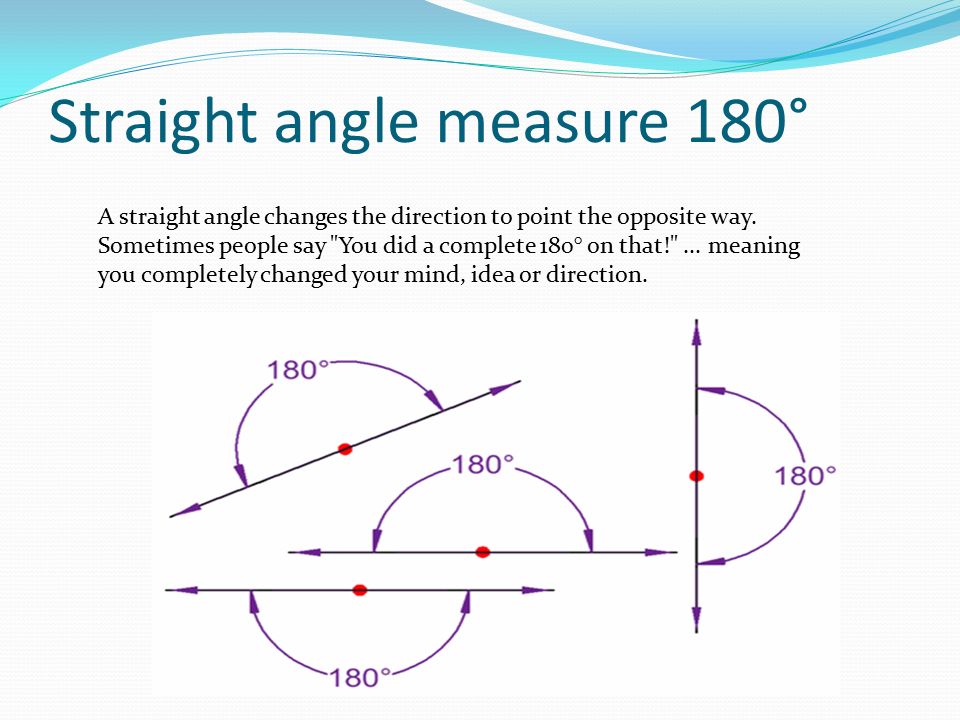 Straight angle measure 180°

A straight angle changes the direction to point the opposite way. Sometimes people say "You did a complete 180° on that!" ... meaning you completely changed your mind, idea or direction.

180°

180°

180°

180°